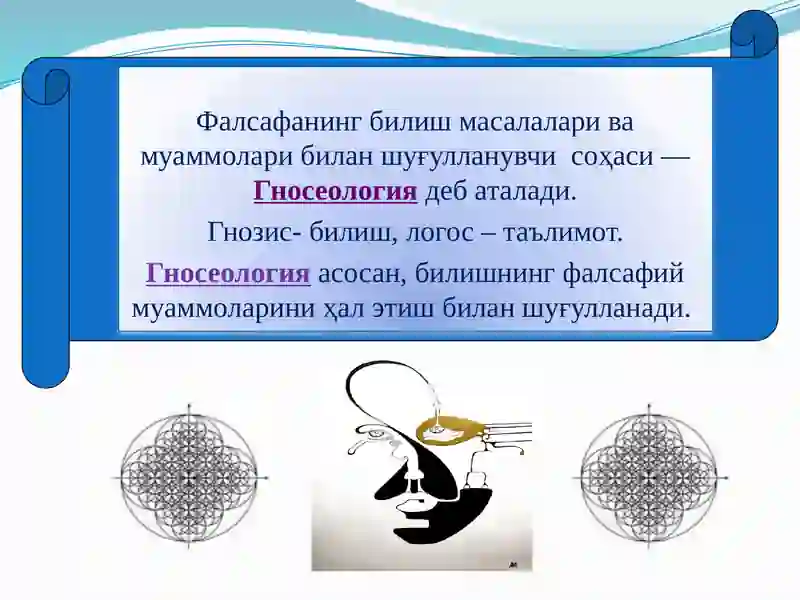 Фалсафанинг билиш масалалари ва муаммолари билан шуғулланувчи соҳаси — Гносеология деб аталади.

Гнозис- билиш, логос – таълимот.

Гносеология асосан, билишнинг фалсафий муаммоларини ҳал этиш билан шуғулланади.